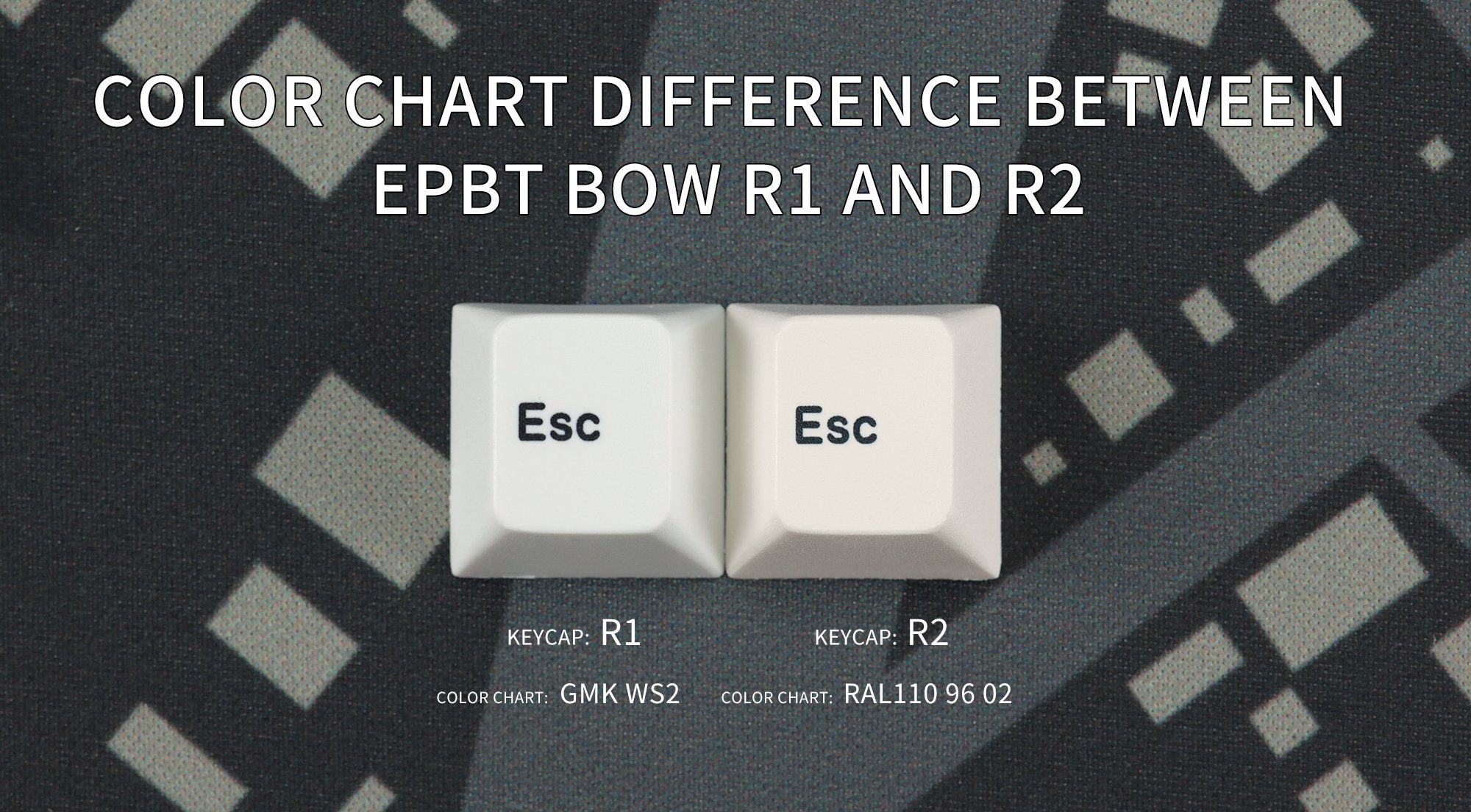 COLOR CHART DIFFERENCE BETWEEN EPBT BOW R1 AND R2

Esc

Esc

KEYCAP: R1

KEYCAP: R2

COLOR CHART: GMK WS2

COLOR CHART: RAL110 96 02